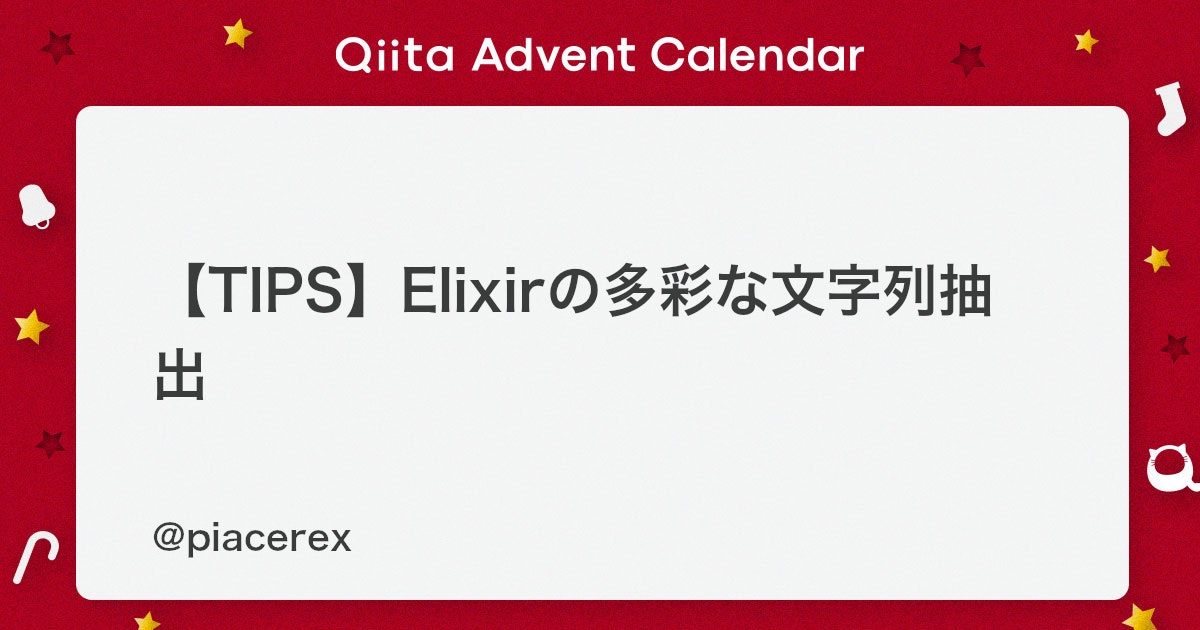 Qiita Advent Calendar

【TIPS】Elixirの多彩な文字列抽出

@piacerex